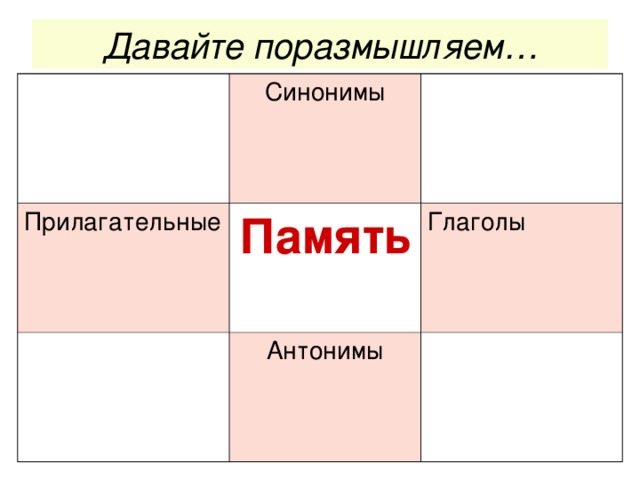 Давайте поразмышляем…

|  | Синонимы |  |
|---|---|---|
| Прилагательные | Память | Глаголы |
|  | Антонимы |  |